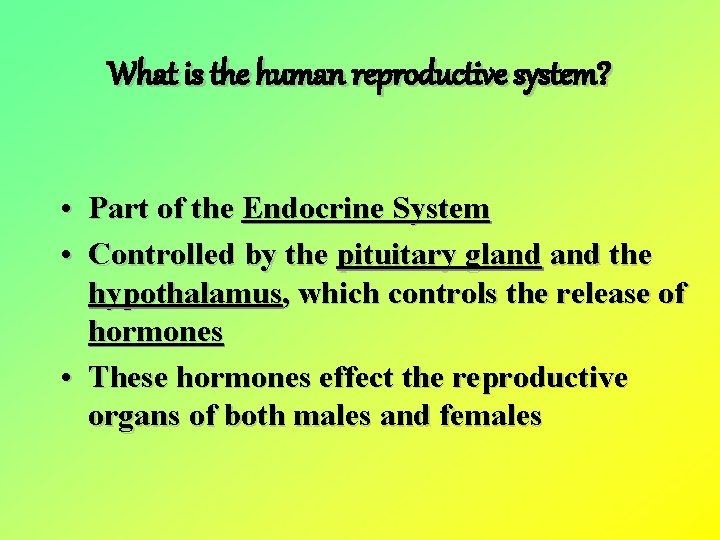 What is the human reproductive system?

• Part of the Endocrine System
• Controlled by the pituitary gland and the hypothalamus, which controls the release of hormones
• These hormones effect the reproductive organs of both males and females